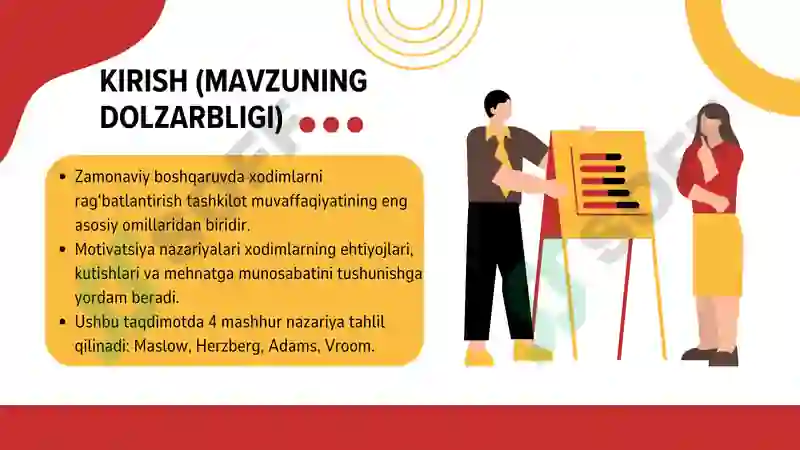 KIRISH (MAVZUNING DOLZARBLIGI)

- Zamonaviy boshqaruvda xodimlarni rag'batlantirish tashkilot muvaffaqiyatining eng asosiy omillaridan biridir.
- Motivatsiya nazariyalari xodimlarning ehtiyojlari, kutishlari va mehnatga munosabatini tushunishga yordam beradi.
- Ushbu taqdimotda 4 mashhur nazariya tahlil qilinadi: Maslow, Herzberg, Adams, Vroom.